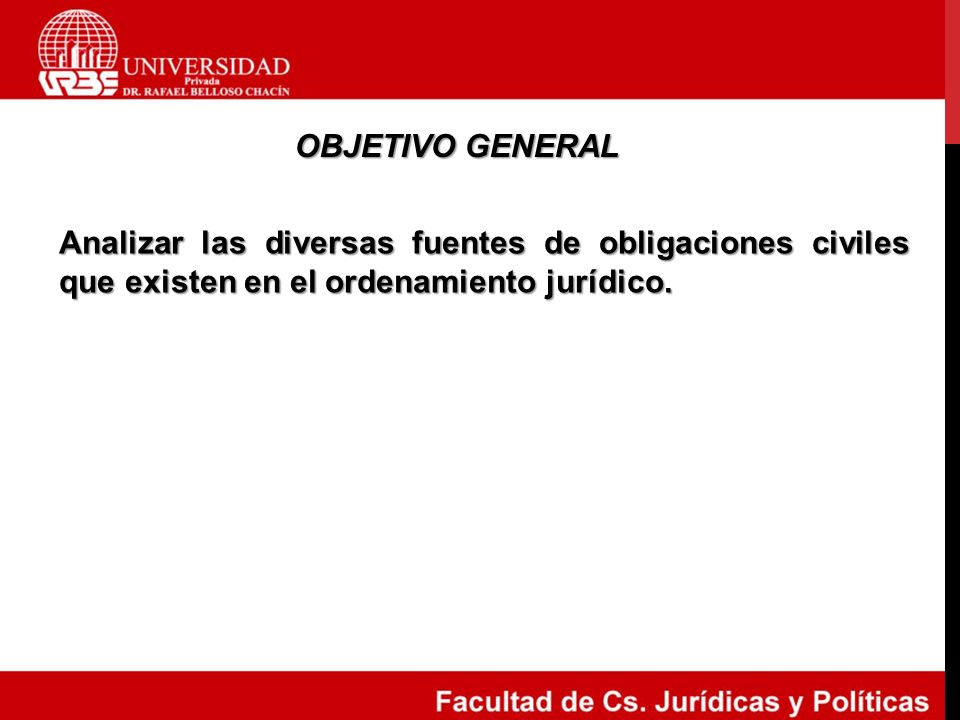 URBE UNIVERSIDAD Privada DR. RAFAEL BELLOSO CHACÍN

OBJETIVO GENERAL

Analizar las diversas fuentes de obligaciones civiles que existen en el ordenamiento jurídico.

Facultad de Cs. Jurídicas y Políticas